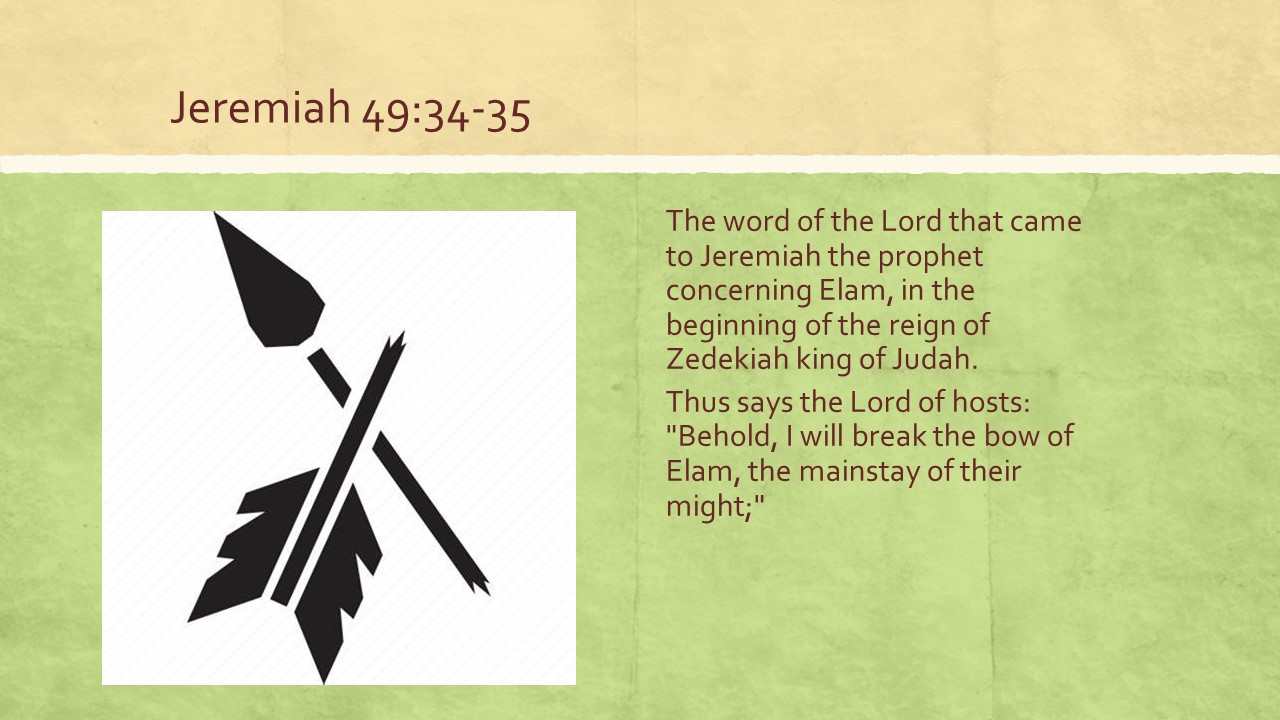 Jeremiah 49:34-35

The word of the Lord that came to Jeremiah the prophet concerning Elam, in the beginning of the reign of Zedekiah king of Judah.

Thus says the Lord of hosts: "Behold, I will break the bow of Elam, the mainstay of their might;"